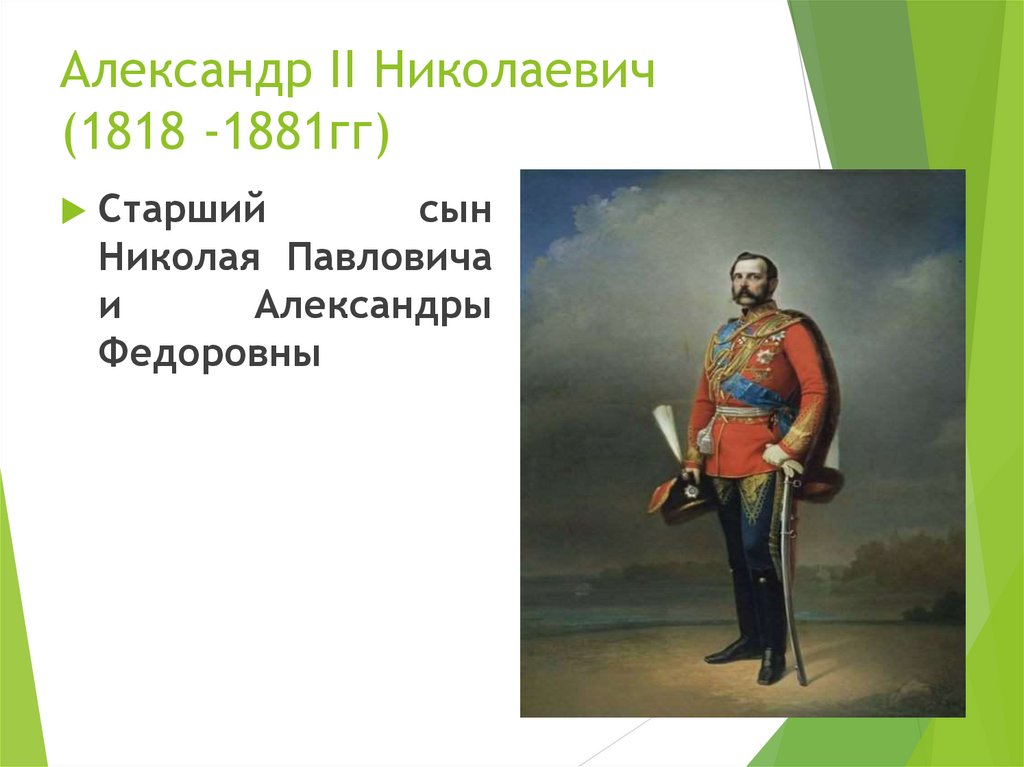 Александр II Николаевич (1818 -1881гг)

Старший сын Николая Павловича и Александры Федоровны